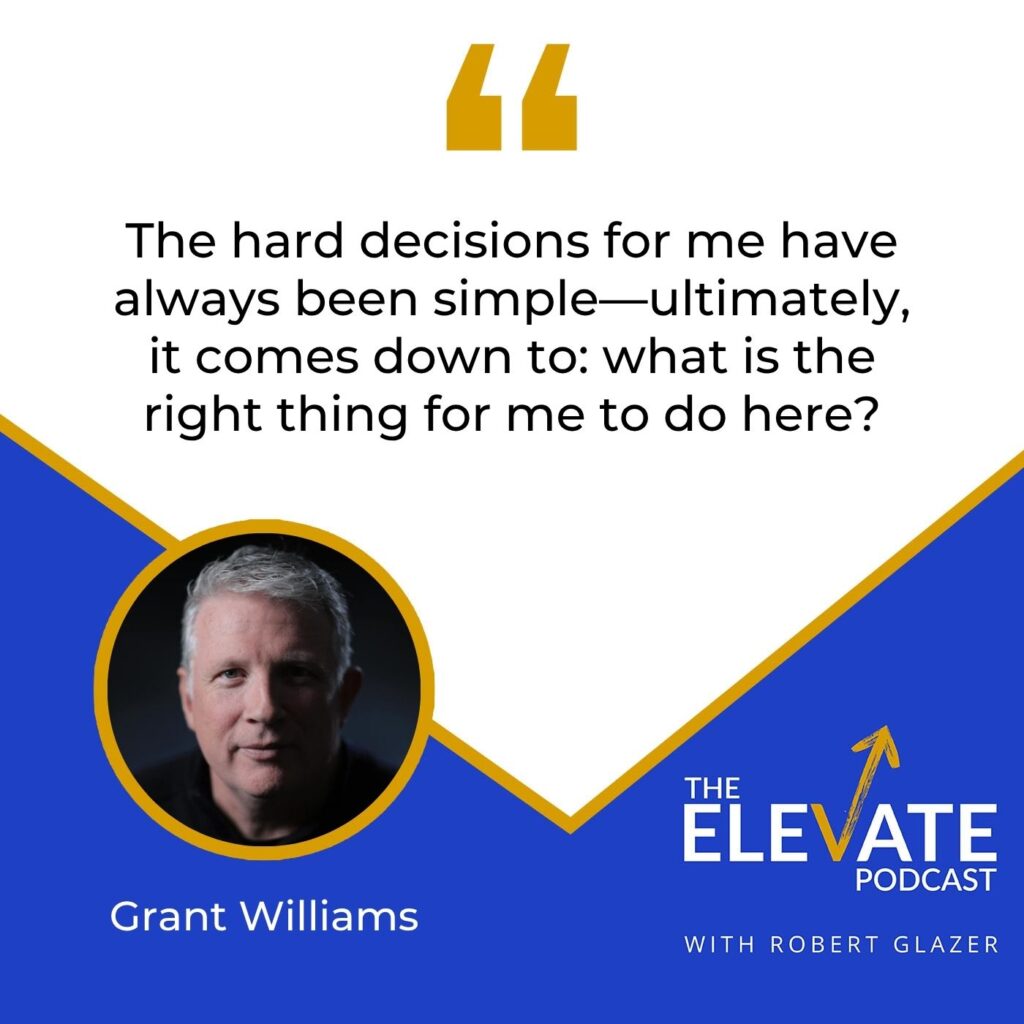 “

The hard decisions for me have always been simple—ultimately, it comes down to: what is the right thing for me to do here?

Grant Williams

THE ELEVATE PODCAST

WITH ROBERT GLAZER